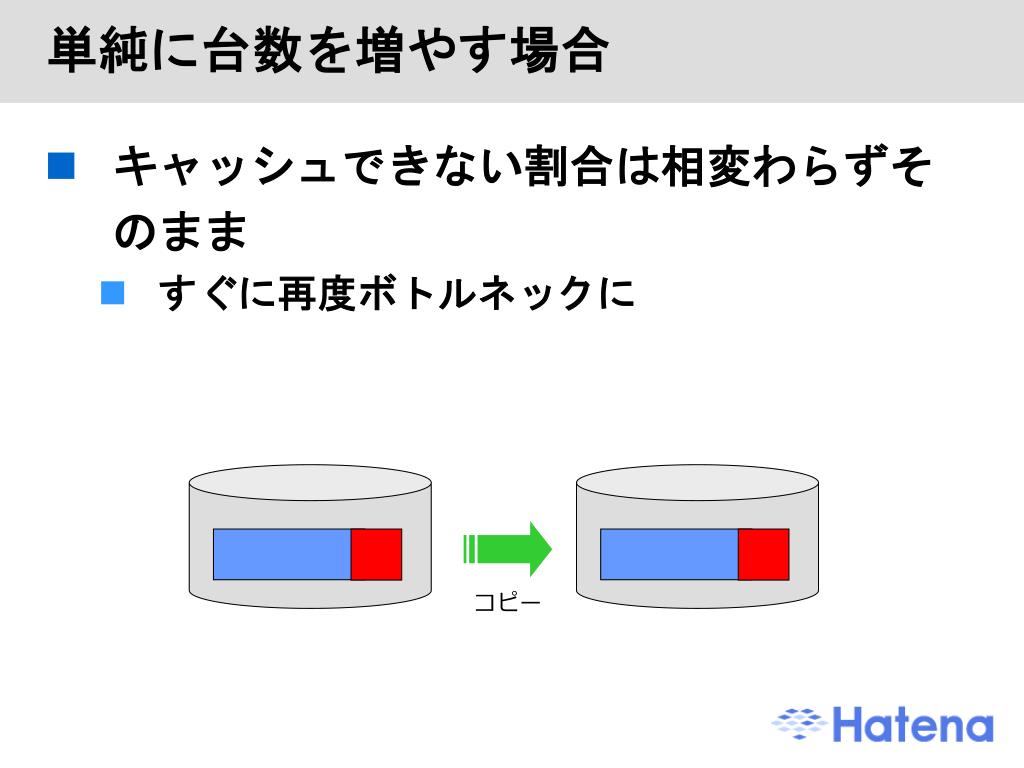 単純に台数を増やす場合

キャッシュできない割合は相変わらずそのまま

すぐに再度ボトルネックに

コピー

Hatena